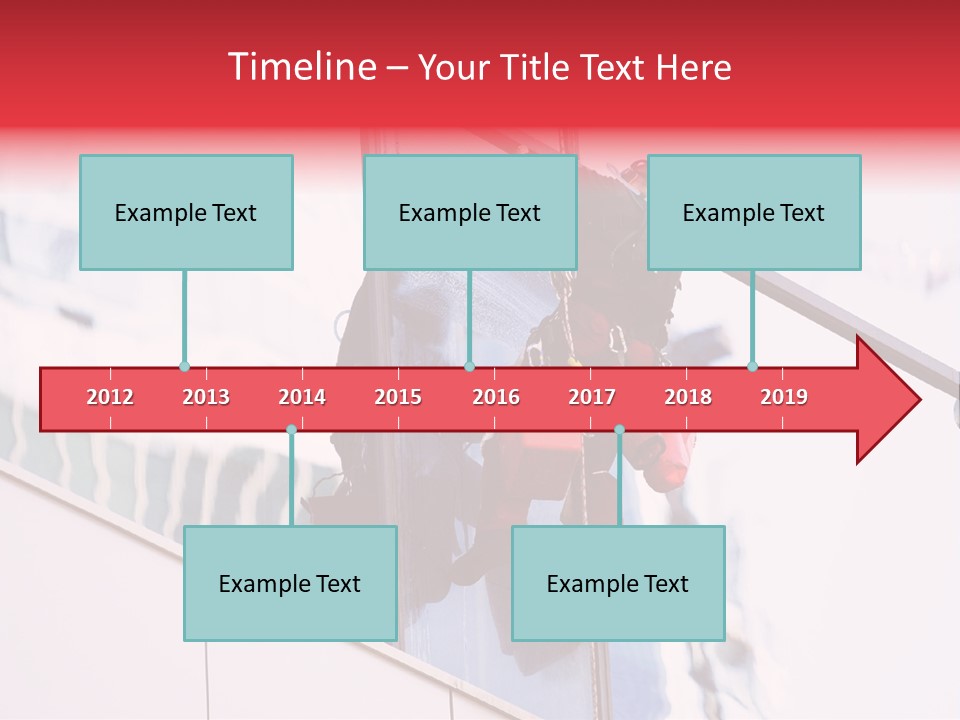 Timeline – Your Title Text Here

Example Text

Example Text

Example Text

2012 2013 2014 2015 2016 2017 2018 2019

Example Text

Example Text